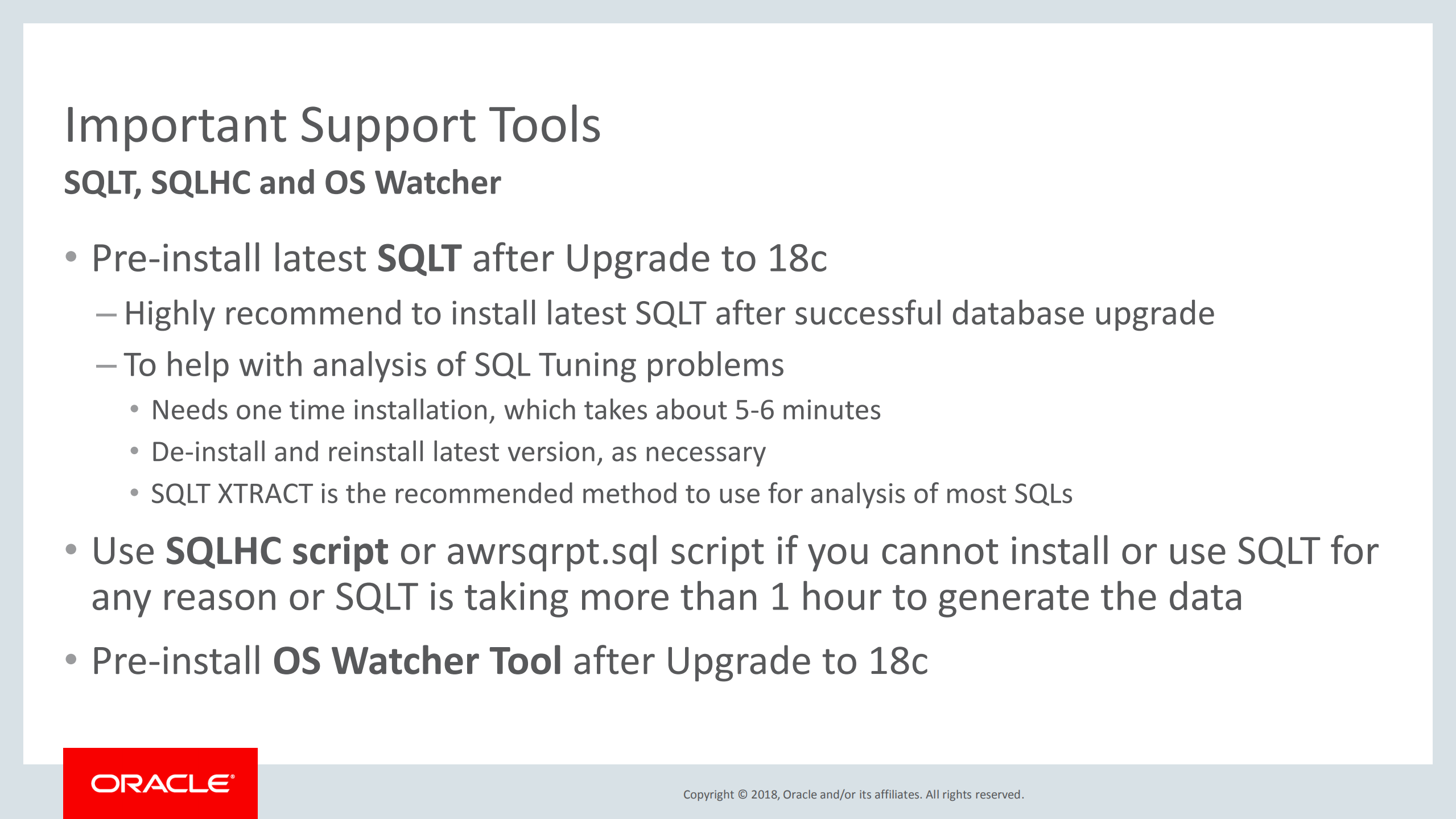 Important Support Tools
SQLT, SQLHC and OS Watcher

• Pre-install latest SQLT after Upgrade to 18c
– Highly recommend to install latest SQLT after successful database upgrade
– To help with analysis of SQL Tuning problems
• Needs one time installation, which takes about 5-6 minutes
• De-install and reinstall latest version, as necessary
• SQLT XTRACT is the recommended method to use for analysis of most SQLs
• Use SQLHC script or awrsqrpt.sql script if you cannot install or use SQLT for any reason or SQLT is taking more than 1 hour to generate the data
• Pre-install OS Watcher Tool after Upgrade to 18c

ORACLE®

Copyright © 2018, Oracle and/or its affiliates. All rights reserved.